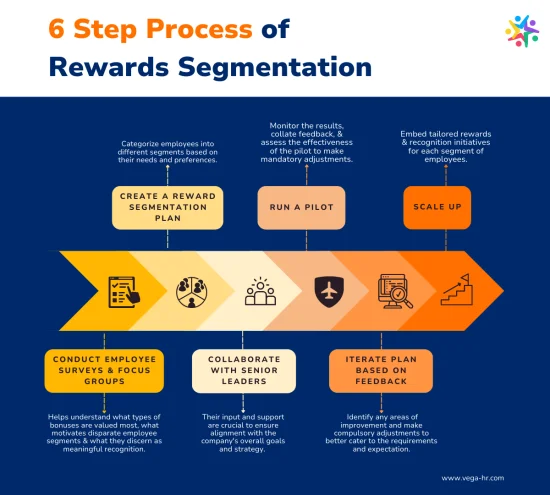 6 Step Process of Rewards Segmentation

Categorize employees into different segments based on their needs and preferences.

CREATE A REWARD SEGMENTATION PLAN

Monitor the results, collate feedback, & assess the effectiveness of the pilot to make mandatory adjustments.

RUN A PILOT

Embed tailored rewards & recognition initiatives for each segment of employees.

SCALE UP

CONDUCT EMPLOYEE SURVEYS & FOCUS GROUPS

Helps understand what types of bonuses are valued most, what motivates disparate employee segments & what they discern as meaningful recognition.

COLLABORATE WITH SENIOR LEADERS

Their input and support are crucial to ensure alignment with the company's overall goals and strategy.

ITERATE PLAN BASED ON FEEDBACK

Identify any areas of improvement and make compulsory adjustments to better cater to the requirements and expectation.

www.vega-hr.com